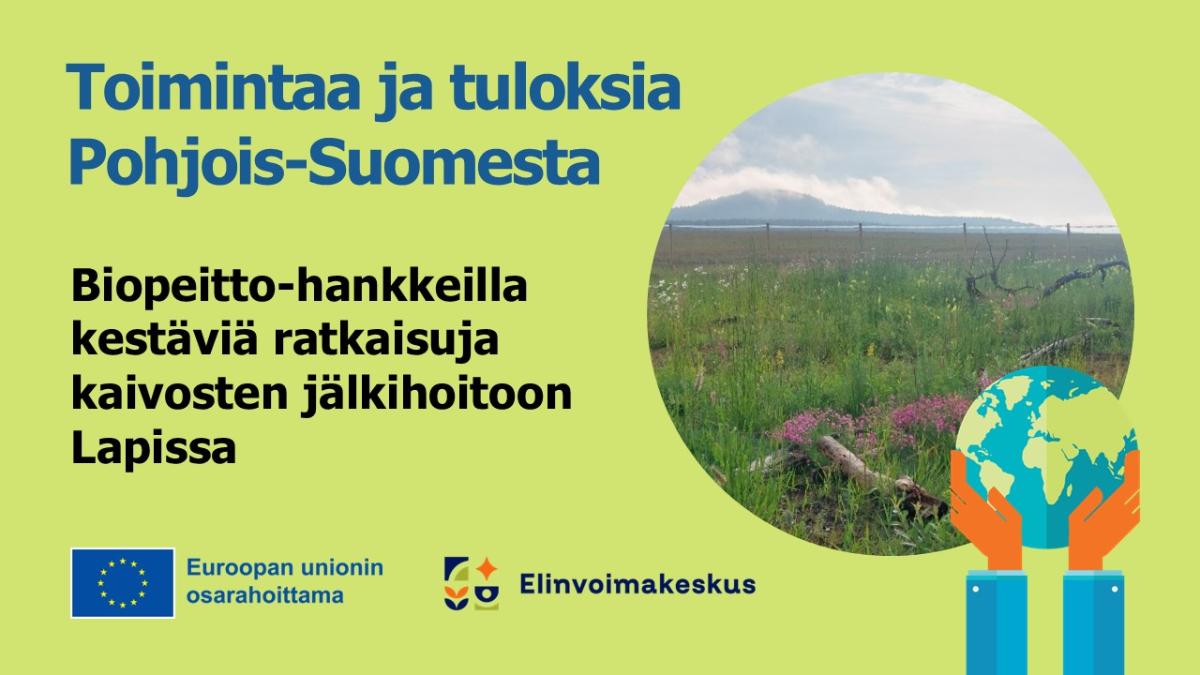 Toimintaa ja tuloksia Pohjois-Suomesta

Biopeitto-hankkeilla kestäviä ratkaisuja kaivosten jälkihoitoon Lapissa

Euroopan unionin osarahoittama

Elinvoimakeskus